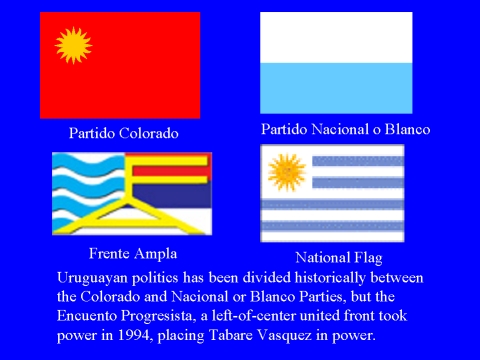 Partido Colorado

Partido Nacional o Blanco

Frente Ampla

National Flag

Uruguayan politics has been divided historically between the Colorado and Nacional or Blanco Parties, but the Encuento Progresista, a left-of-center united front took power in 1994, placing Tabare Vasquez in power.